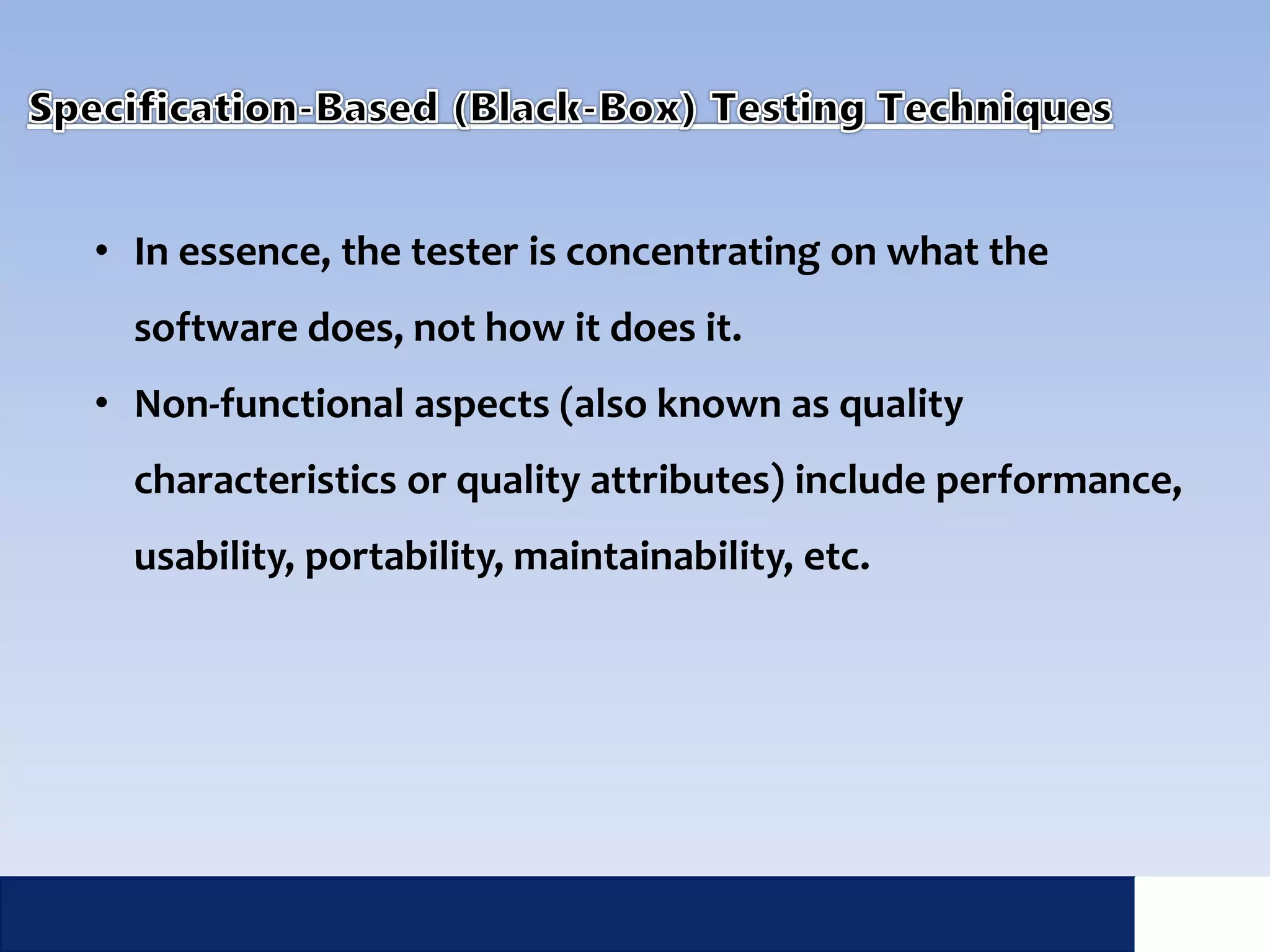 Specification-Based (Black-Box) Testing Techniques

• In essence, the tester is concentrating on what the software does, not how it does it.

• Non-functional aspects (also known as quality characteristics or quality attributes) include performance, usability, portability, maintainability, etc.